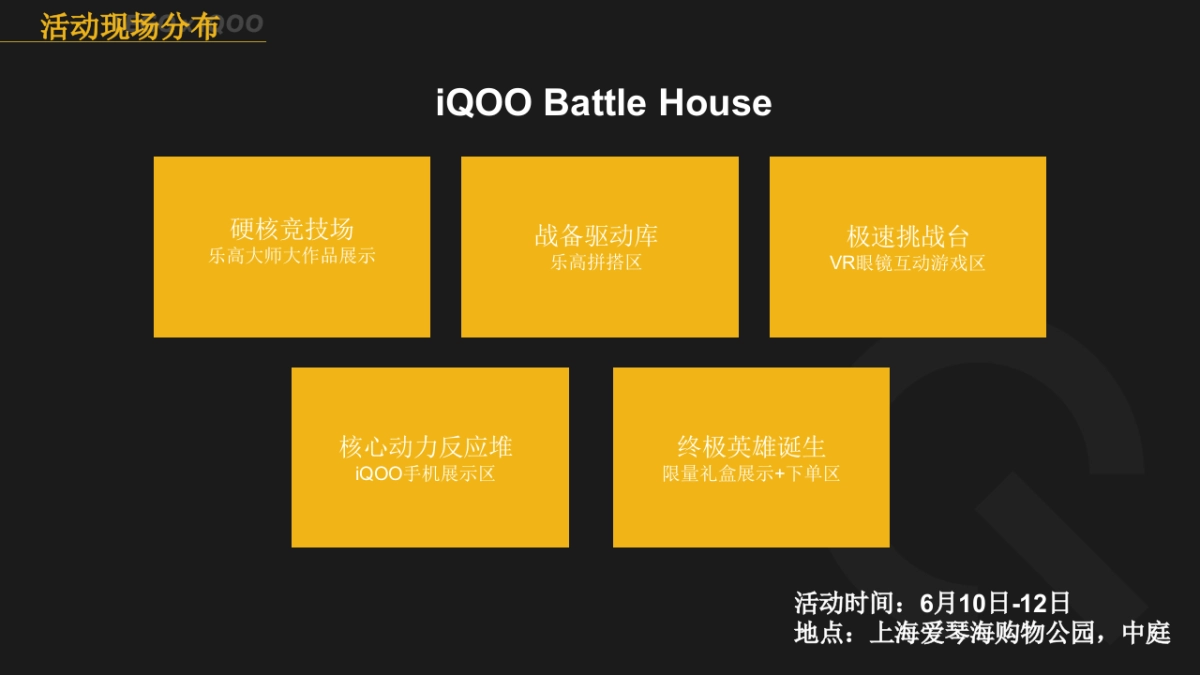 活动现场分布

iQOO Battle House

硬核竞技场
乐高大师大作品展示

战备驱动库
乐高拼搭区

极速挑战台
VR眼镜互动游戏区

核心动力反应堆
iQOO手机展示区

终极英雄诞生
限量礼盒展示+下单区

活动时间：6月10日-12日
地点：上海爱琴海购物公园，中庭